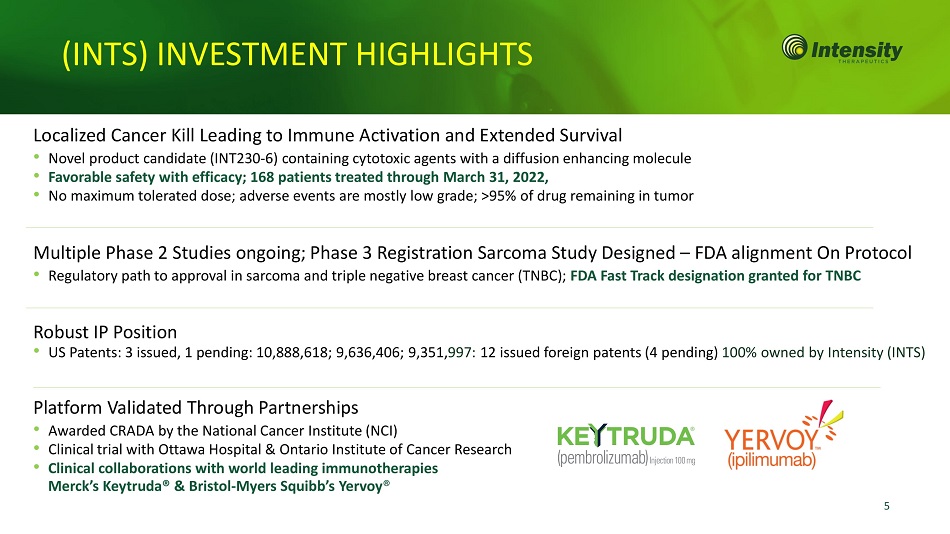 (INTS) INVESTMENT HIGHLIGHTS

Intensity THERAPEUTICS

Localized Cancer Kill Leading to Immune Activation and Extended Survival
• Novel product candidate (INT230-6) containing cytotoxic agents with a diffusion enhancing molecule
• Favorable safety with efficacy; 168 patients treated through March 31, 2022,
• No maximum tolerated dose; adverse events are mostly low grade; >95% of drug remaining in tumor

Multiple Phase 2 Studies ongoing; Phase 3 Registration Sarcoma Study Designed – FDA alignment On Protocol
• Regulatory path to approval in sarcoma and triple negative breast cancer (TNBC); FDA Fast Track designation granted for TNBC

Robust IP Position
• US Patents: 3 issued, 1 pending: 10,888,618; 9,636,406; 9,351,997: 12 issued foreign patents (4 pending) 100% owned by Intensity (INTS)

Platform Validated Through Partnerships
• Awarded CRADA by the National Cancer Institute (NCI)
• Clinical trial with Ottawa Hospital & Ontario Institute of Cancer Research
• Clinical collaborations with world leading immunotherapies Merck's Keytruda® & Bristol-Myers Squibb's Yervoy®

KEYTRUDA® (pembrolizumab) Injection 100 mg

YERVOY™ (ipilimumab)

5